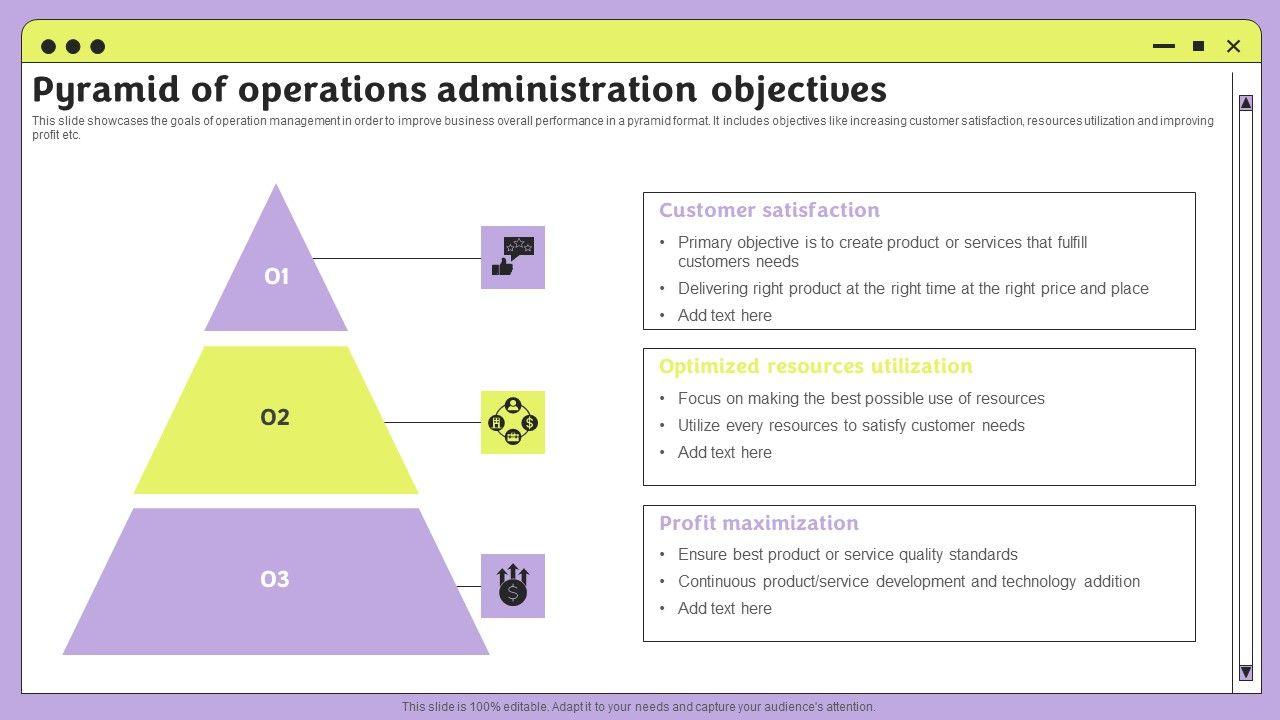 Pyramid of operations administration objectives

This slide showcases the goals of operation management in order to improve business overall performance in a pyramid format. It includes objectives like increasing customer satisfaction, resources utilization and improving profit etc.

01

02

03

Customer satisfaction
• Primary objective is to create product or services that fulfill customers needs
• Delivering right product at the right time at the right price and place
• Add text here

Optimized resources utilization
• Focus on making the best possible use of resources
• Utilize every resources to satisfy customer needs
• Add text here

Profit maximization
• Ensure best product or service quality standards
• Continuous product/service development and technology addition
• Add text here

This slide is 100% editable. Adapt it to your needs and capture your audience's attention.